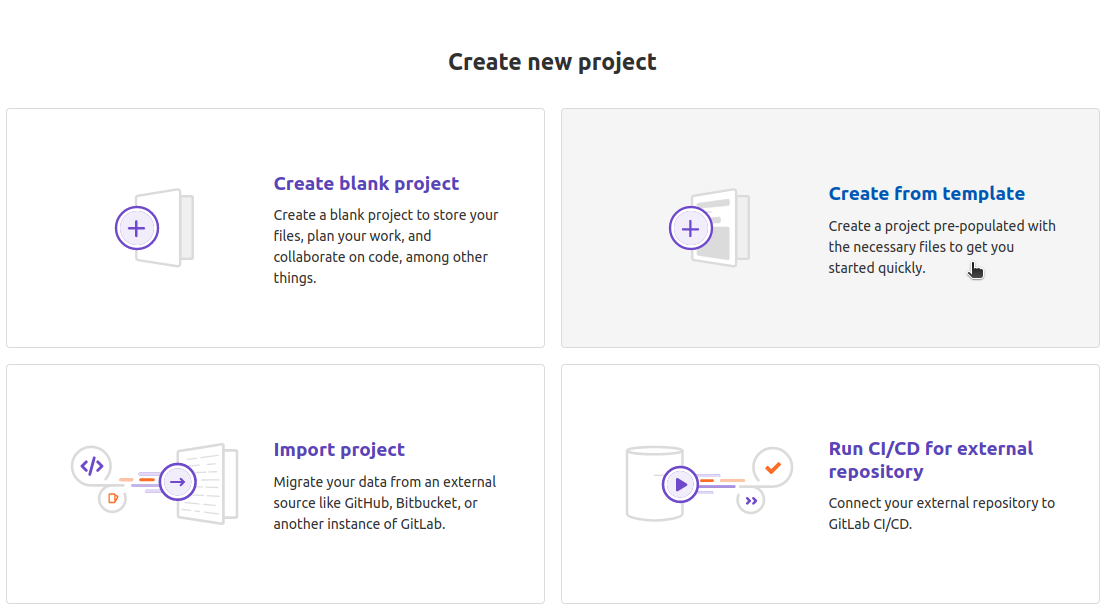 Create new project

Create blank project

Create a blank project to store your files, plan your work, and collaborate on code, among other things.

Create from template

Create a project pre-populated with the necessary files to get you started quickly.

Import project

Migrate your data from an external source like GitHub, Bitbucket, or another instance of GitLab.

Run CI/CD for external repository

Connect your external repository to GitLab CI/CD.